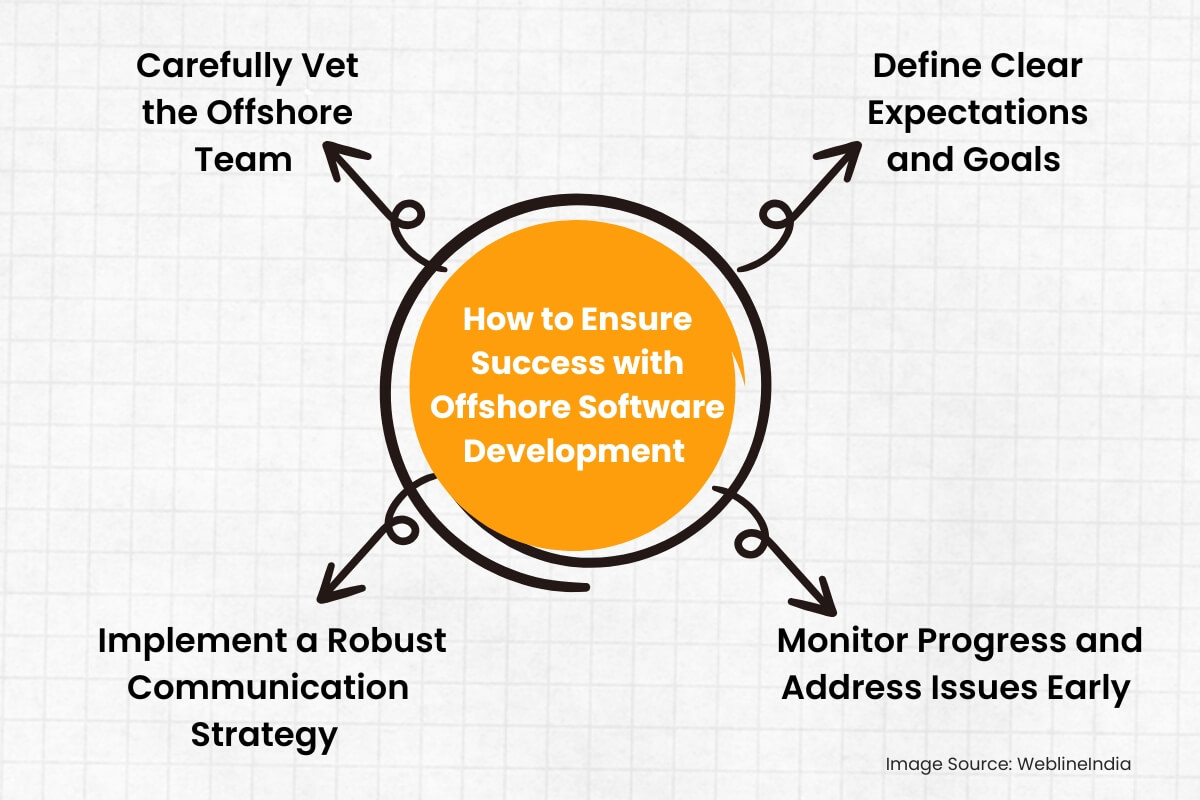 Carefully Vet the Offshore Team

Define Clear Expectations and Goals

How to Ensure Success with Offshore Software Development

Implement a Robust Communication Strategy

Monitor Progress and Address Issues Early

Image Source: WeblineIndia